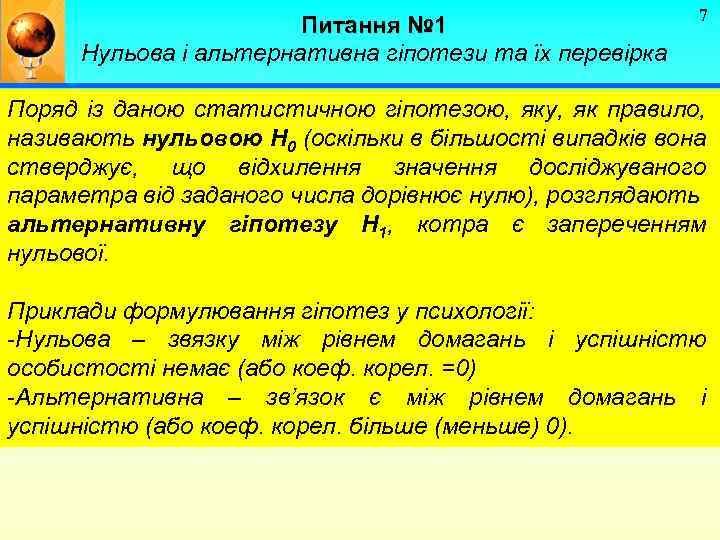 7

Питання №1

Нульова і альтернативна гіпотези та їх перевірка

Поряд із даною статистичною гіпотезою, яку, як правило, називають нульовою $H_0$ (оскільки в більшості випадків вона стверджує, що відхилення значення досліджуваного параметра від заданого числа дорівнює нулю), розглядають альтернативну гіпотезу $H_1$, котра є запереченням нульової.

Приклади формулювання гіпотез у психології:
-Нульова – звязку між рівнем домагань і успішністю особистості немає (або коеф. корел. =0)
-Альтернативна – зв'язок є між рівнем домагань і успішністю (або коеф. корел. більше (меньше) 0).